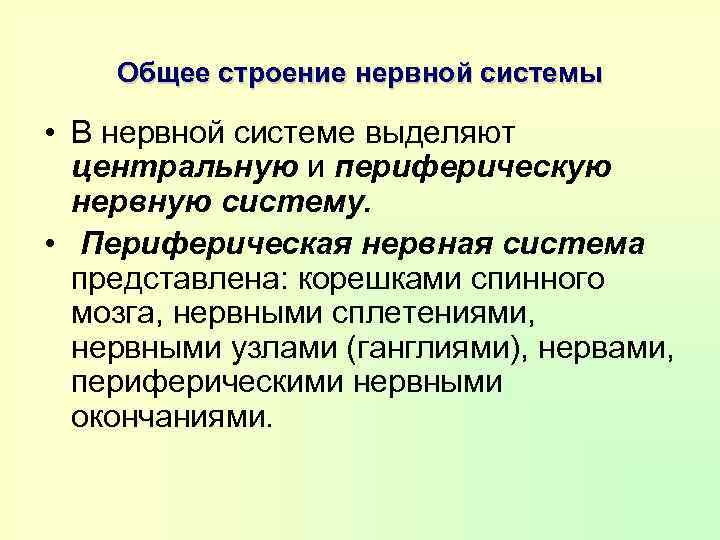 Общее строение нервной системы

• В нервной системе выделяют центральную и периферическую нервную систему.

• Периферическая нервная система представлена: корешками спинного мозга, нервными сплетениями, нервными узлами (ганглиями), нервами, периферическими нервными окончаниями.